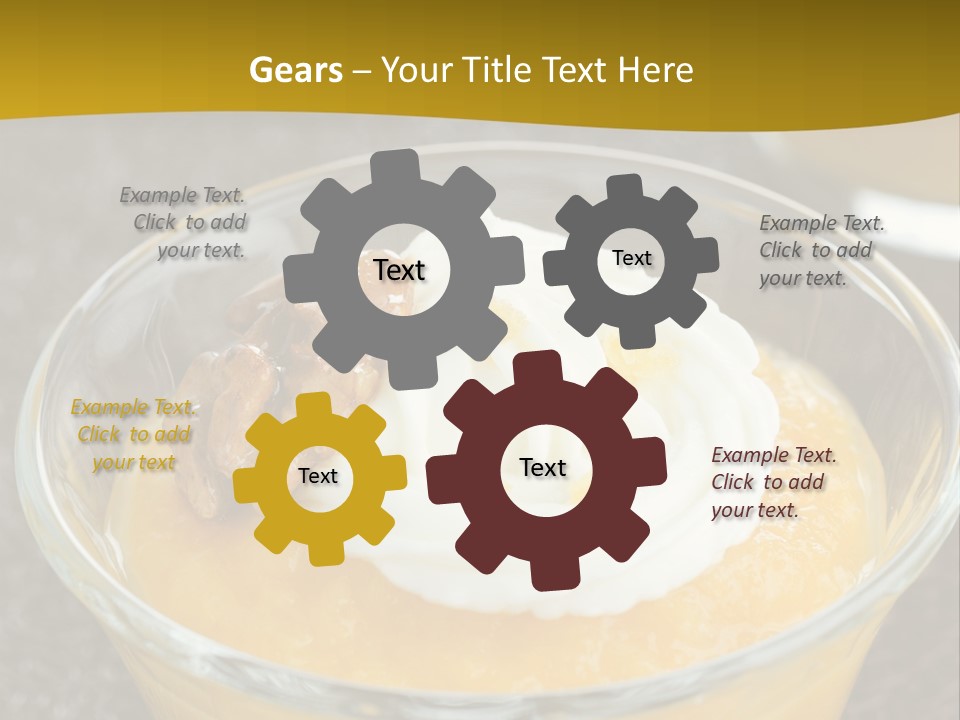 Gears – Your Title Text Here

Example Text. Click to add your text.

Text

Text

Example Text. Click to add your text.

Example Text. Click to add your text

Text

Text

Example Text. Click to add your text.